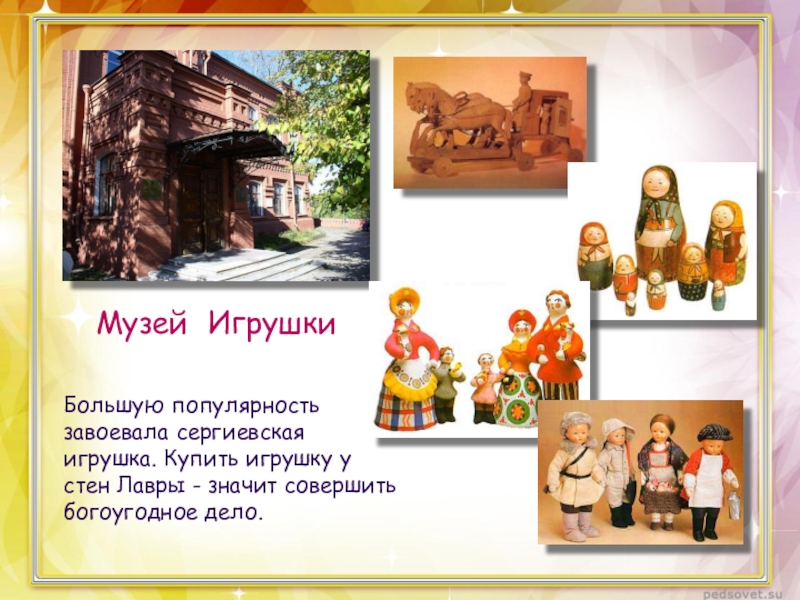 Музей Игрушки

Большую популярность завоевала сергиевская игрушка. Купить игрушку у стен Лавры - значит совершить богоугодное дело.

pedsovet.su